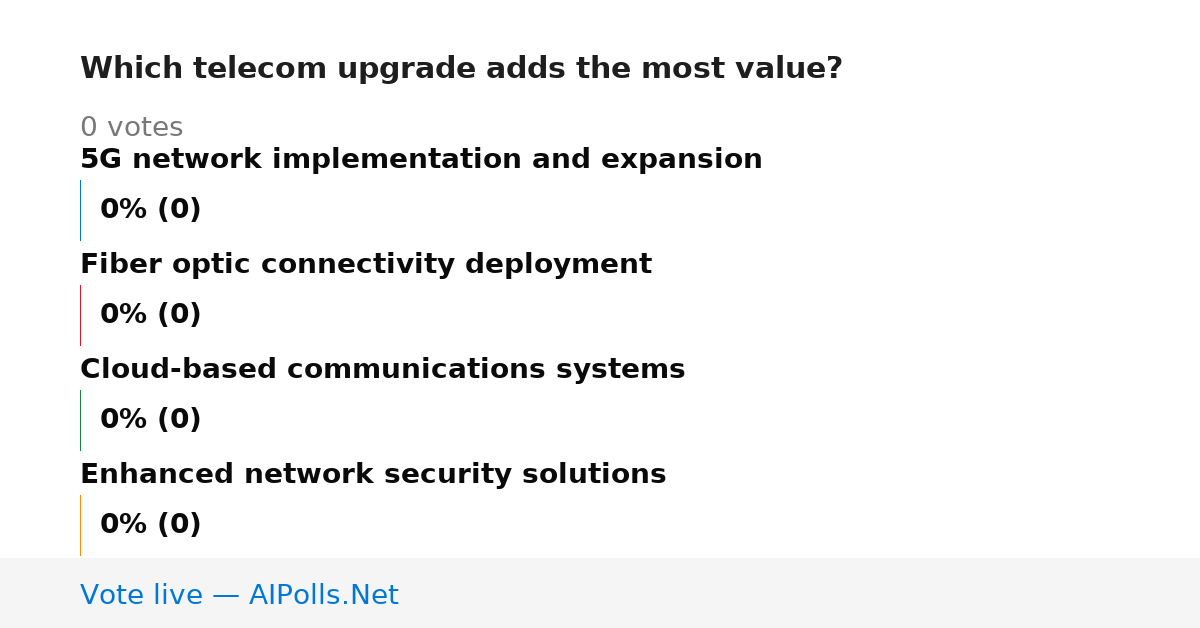 Which telecom upgrade adds the most value?

0 votes

5G network implementation and expansion

0% (0)

Fiber optic connectivity deployment

0% (0)

Cloud-based communications systems

0% (0)

Enhanced network security solutions

0% (0)

Vote live — AIPolls.Net